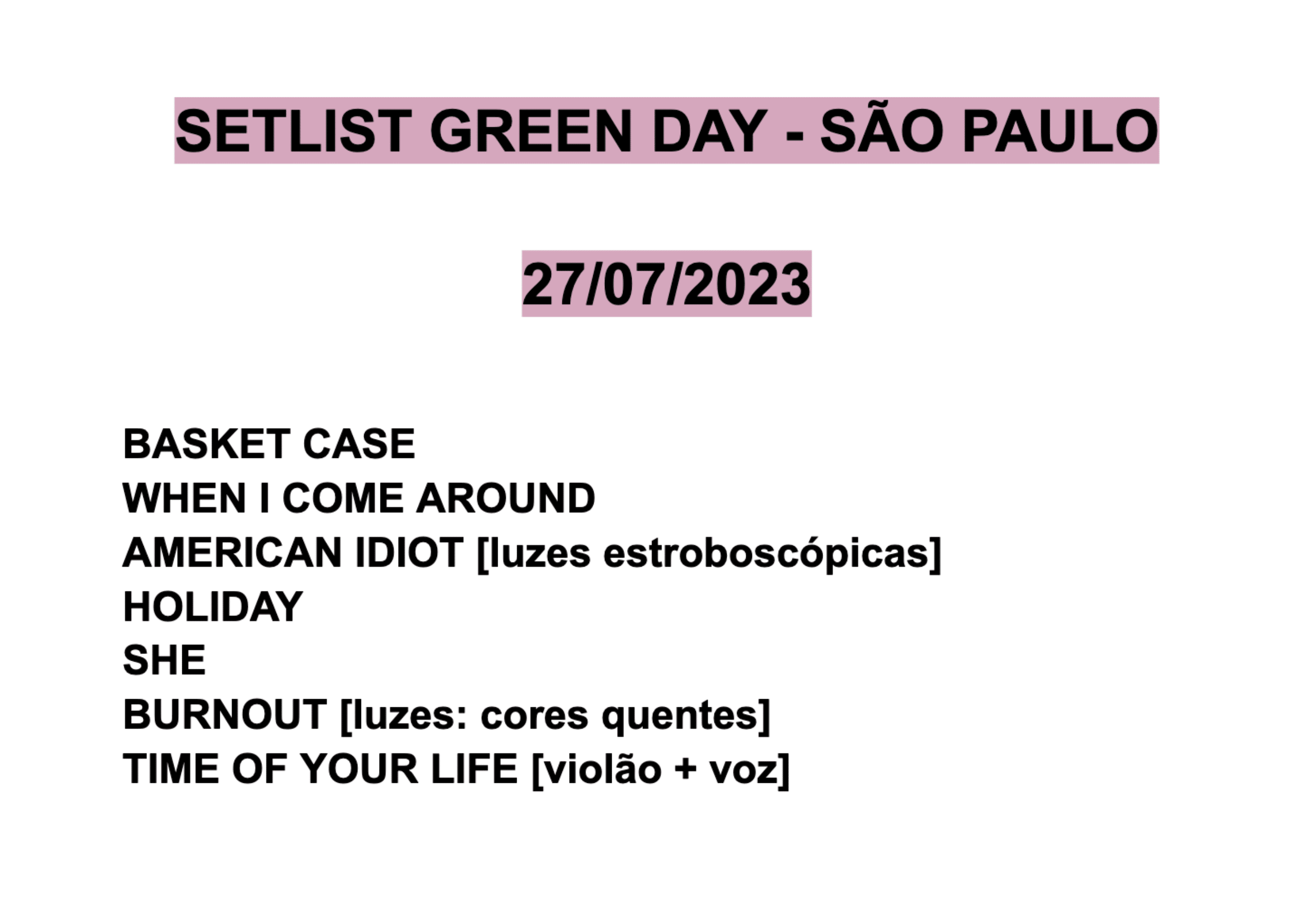 SETLIST GREEN DAY - SÃO PAULO

27/07/2023

BASKET CASE
WHEN I COME AROUND
AMERICAN IDIOT [luzes estroboscópicas]
HOLIDAY
SHE
BURNOUT [luzes: cores quentes]
TIME OF YOUR LIFE [violão + voz]